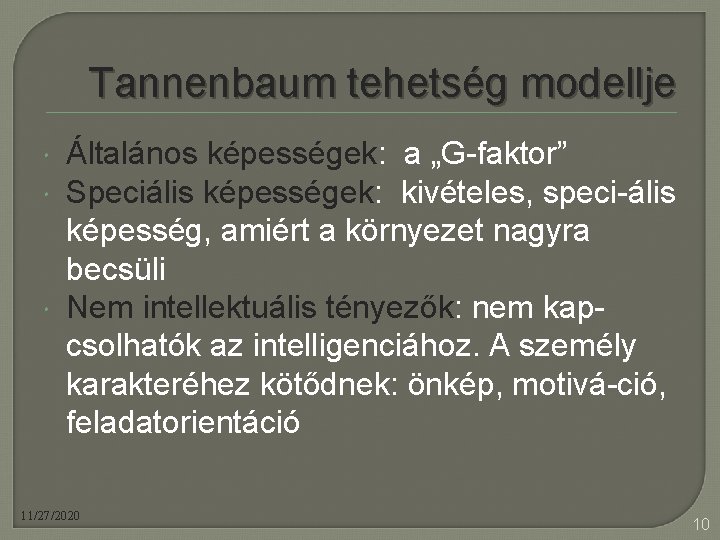 Tannenbaum tehetség modellje

Általános képességek: a „G-faktor”

Speciális képességek: kivételes, speci-ális képesség, amiért a környezet nagyra becsüli

Nem intellektuális tényezők: nem kapcsolhatók az intelligenciához. A személy karakteréhez kötődnek: önkép, motivá-ció, feladatorientáció

11/27/2020

10